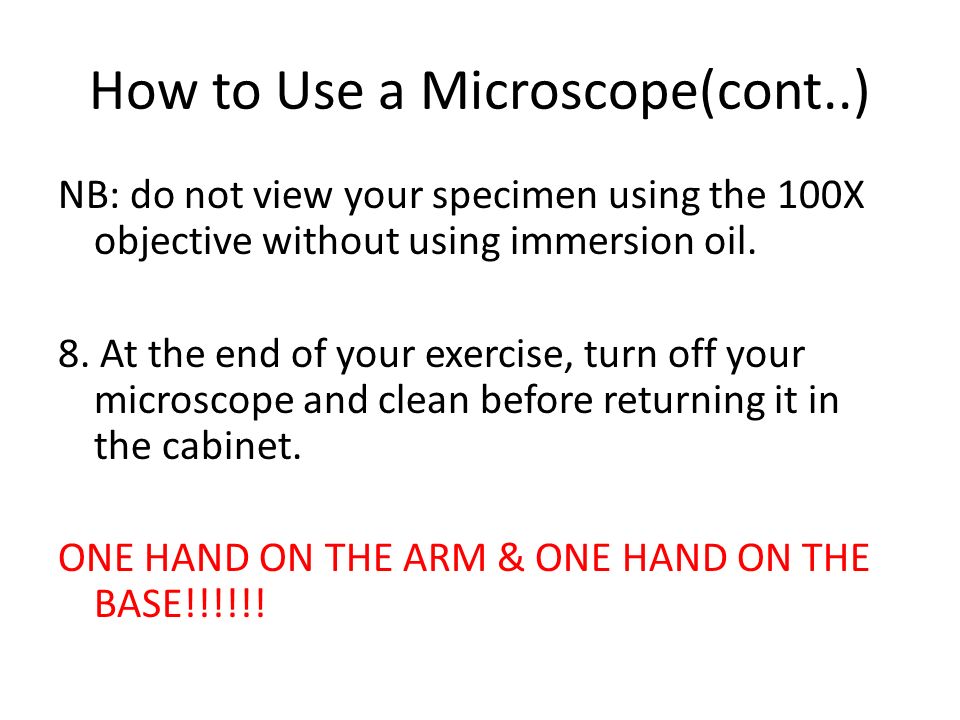 How to Use a Microscope(cont..)

NB: do not view your specimen using the 100X objective without using immersion oil.

8. At the end of your exercise, turn off your microscope and clean before returning it in the cabinet.

ONE HAND ON THE ARM & ONE HAND ON THE BASE!!!!!!